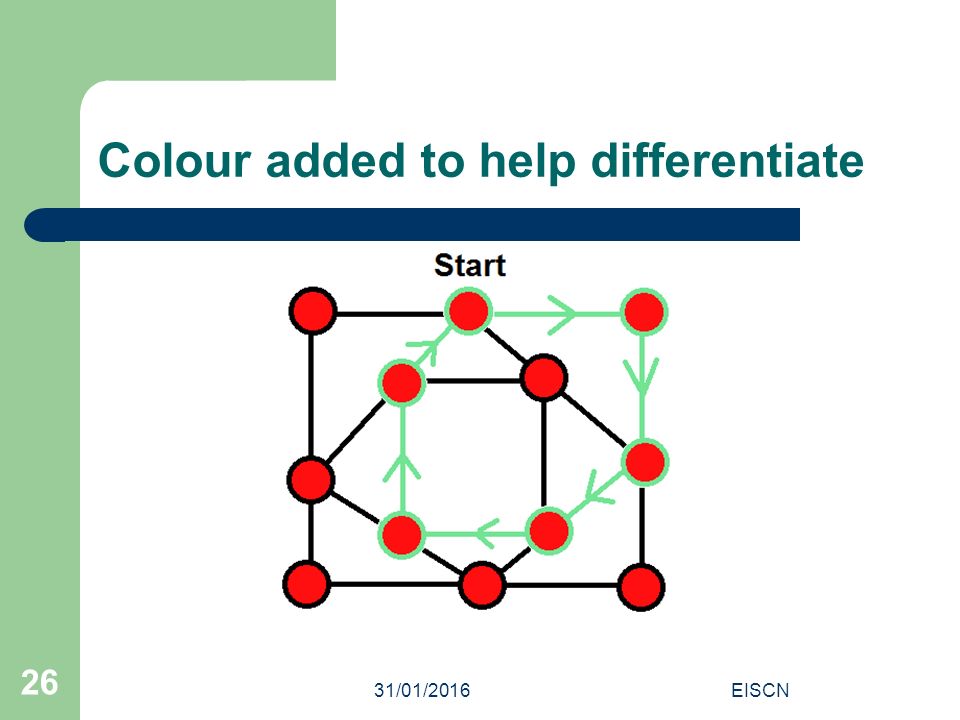 Colour added to help differentiate

Start

26

31/01/2016

EISCN